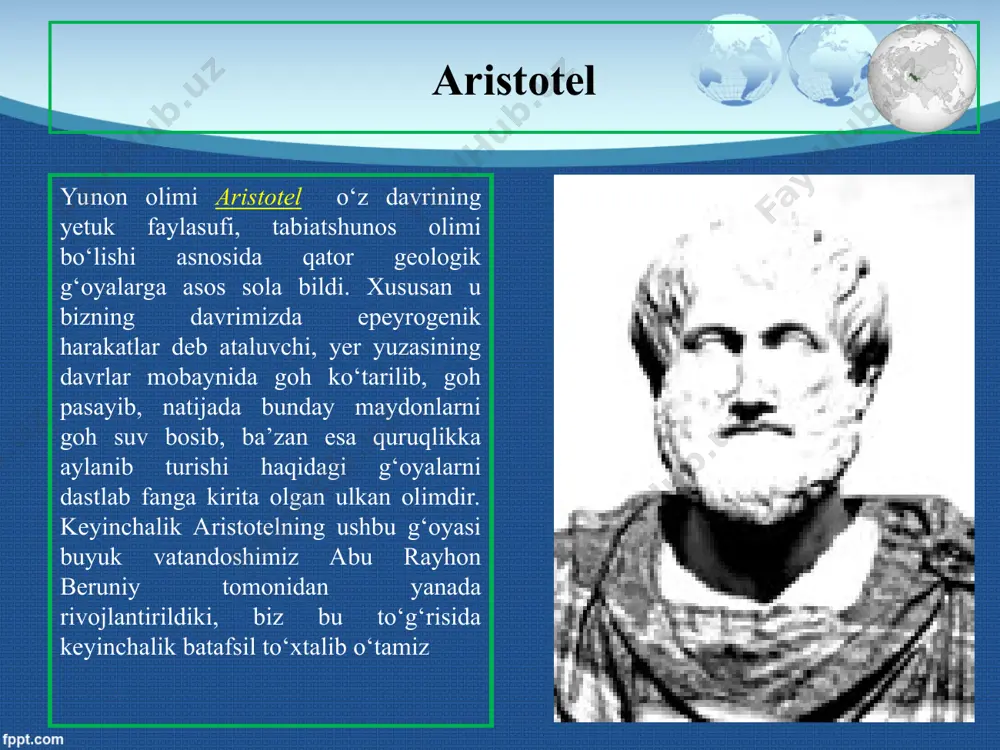 Aristotel

Yunon olimi Aristotel o‘z davrining yetuk faylasufi, tabiatshunos olimi bo‘lishi asnosida qator geologik g‘oyalarga asos sola bildi. Xususan u bizning davrimizda epeyrogenik harakatlar deb ataluvchi, yer yuzasining davrlar mobaynida goh ko‘tarilib, goh pasayib, natijada bunday maydonlarni goh suv bosib, ba’zan esa quruqlikka aylanib turishi haqidagi g‘oyalarni dastlab fanga kirita olgan ulkan olimdir. Keyinchalik Aristotelning ushbu g‘oyasi buyuk vatandoshimiz Abu Rayhon Beruniy tomonidan yanada rivojlantirildiki, biz bu to‘g‘risida keyinchalik batafsil to‘xtalib o‘tamiz

FaylHub.uz

fppt.com